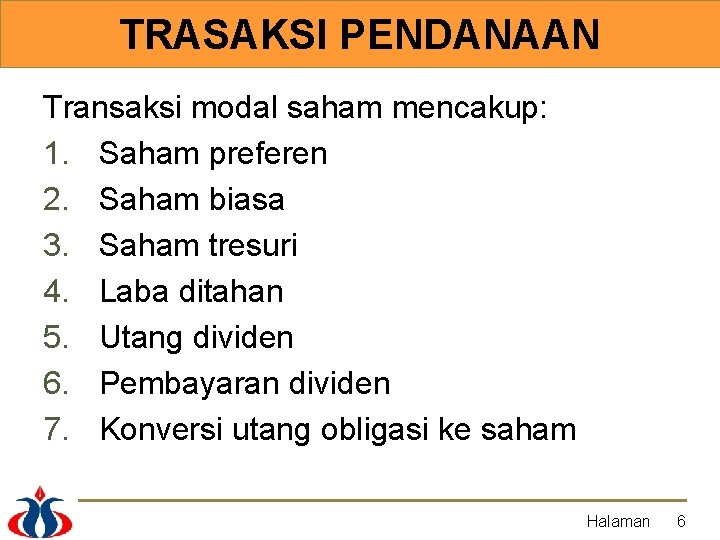 TRASAKSI PENDANAAN

Transaksi modal saham mencakup:
1. Saham preferen
2. Saham biasa
3. Saham tresuri
4. Laba ditahan
5. Utang dividen
6. Pembayaran dividen
7. Konversi utang obligasi ke saham

Halaman 6